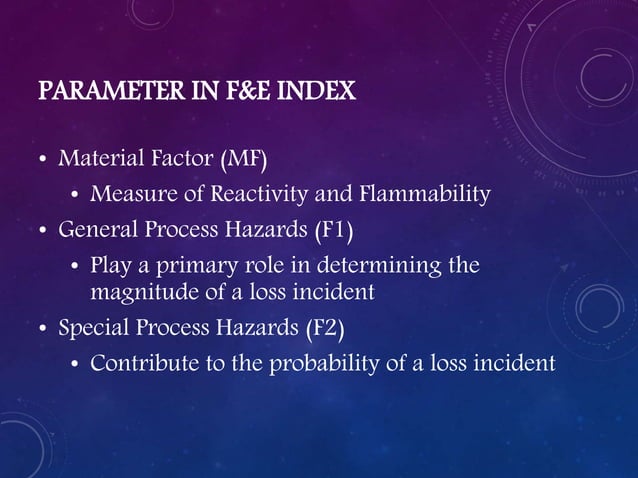 PARAMETER IN F&E INDEX

• Material Factor (MF)
  • Measure of Reactivity and Flammability
• General Process Hazards (F1)
  • Play a primary role in determining the magnitude of a loss incident
• Special Process Hazards (F2)
  • Contribute to the probability of a loss incident